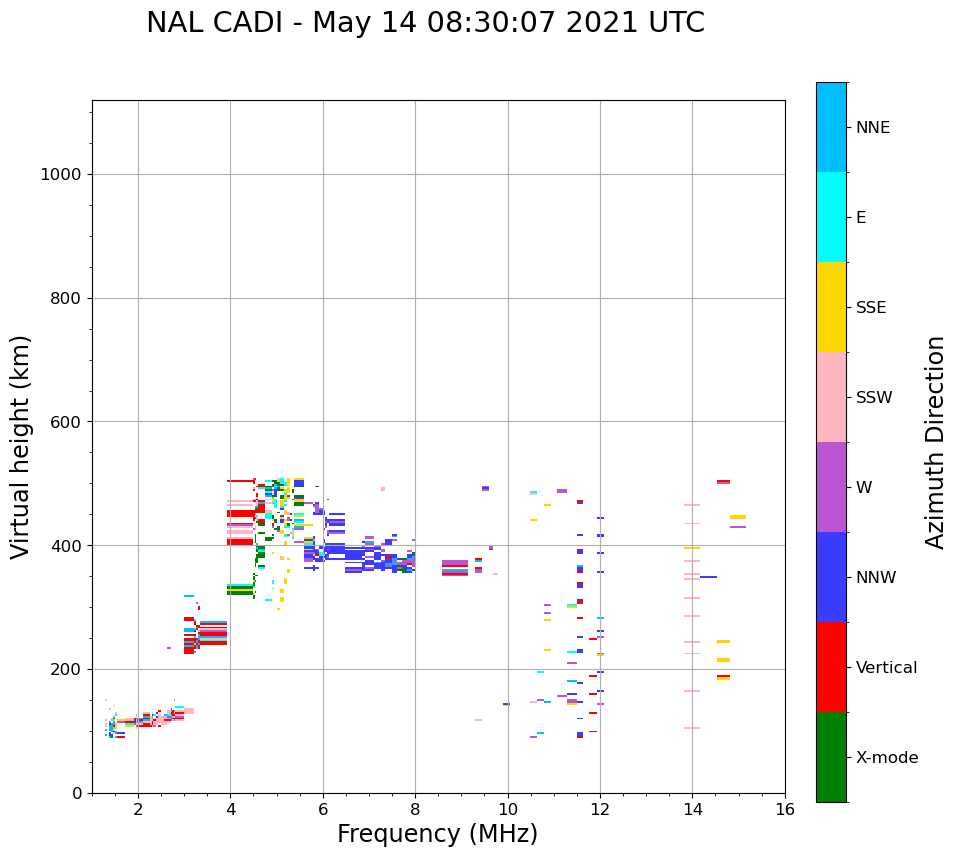 NAL CADI - May 14 08:30:07 2021 UTC

Virtual height (km)

1000
800
600
400
200
0

2
4
6
8
10
12
14
16

Frequency (MHz)

NNE
E
SSE
SSW
W
NNW
Vertical
X-mode

Azimuth Direction